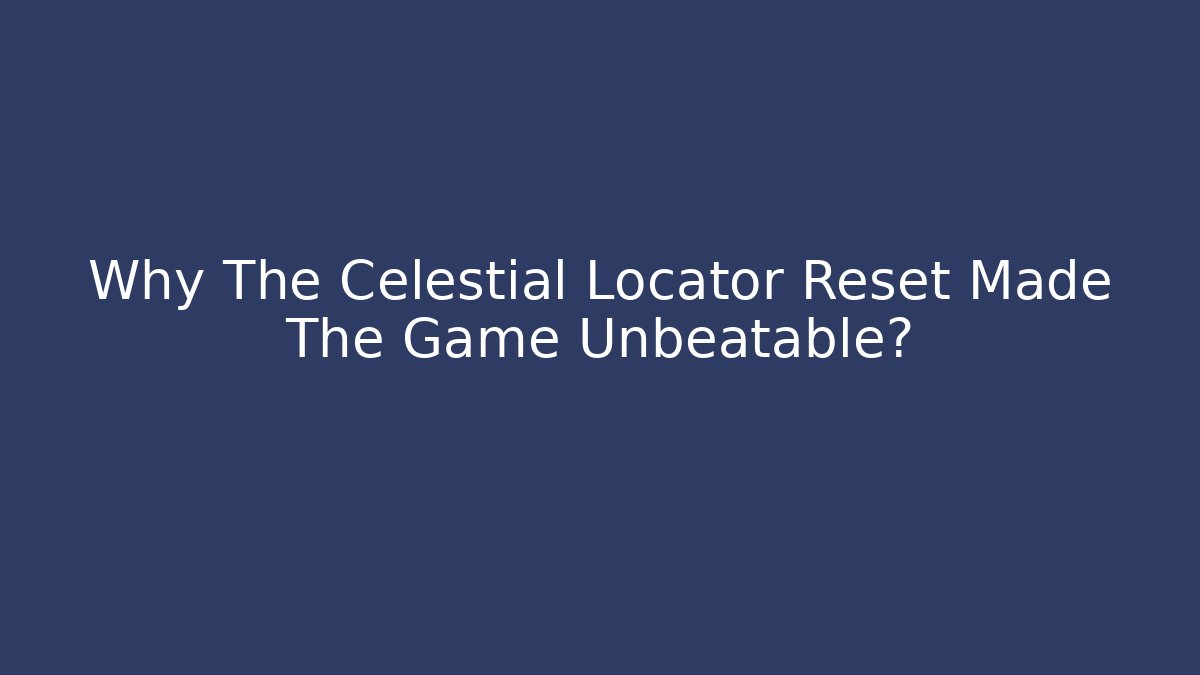 Why The Celestial Locator Reset Made The Game Unbeatable?